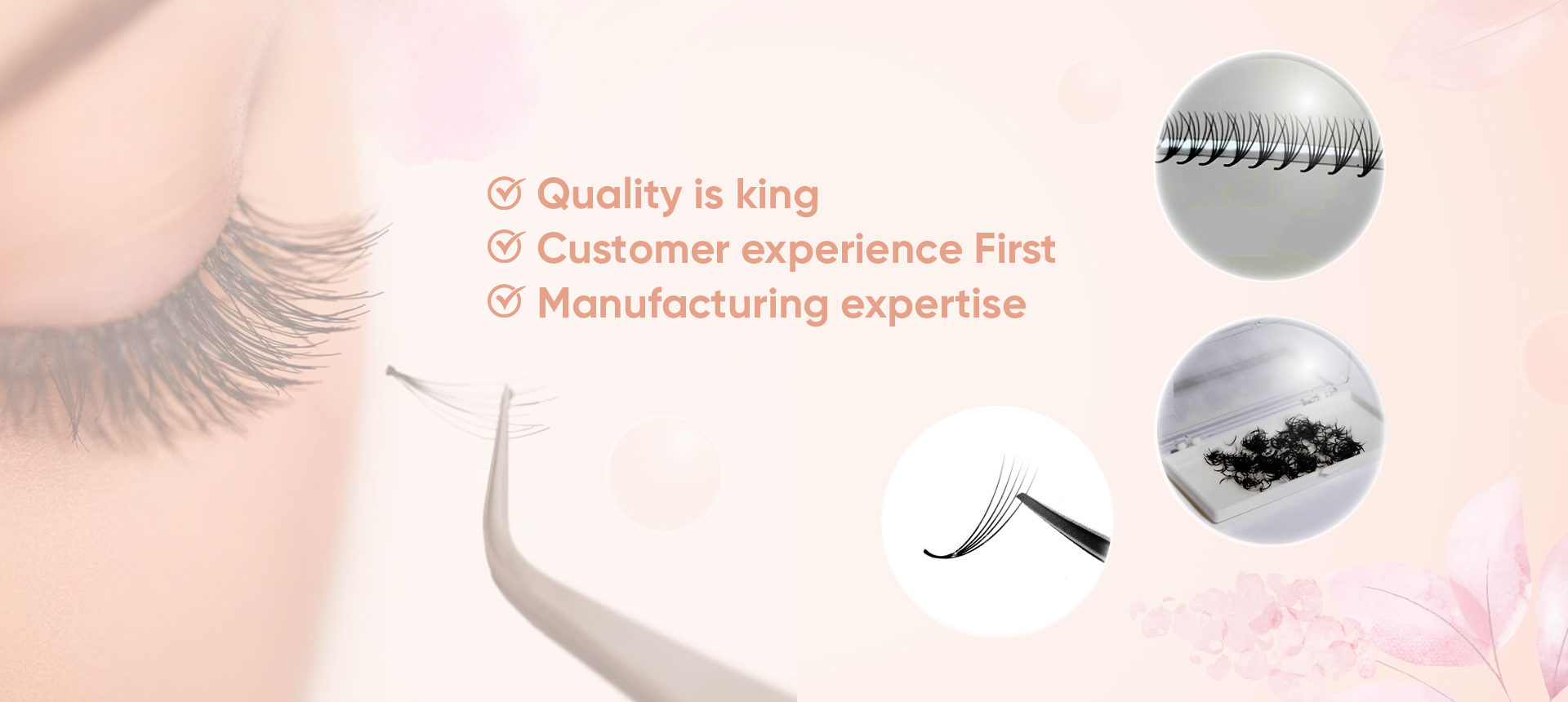 Quality is king
Customer experience First
Manufacturing expertise